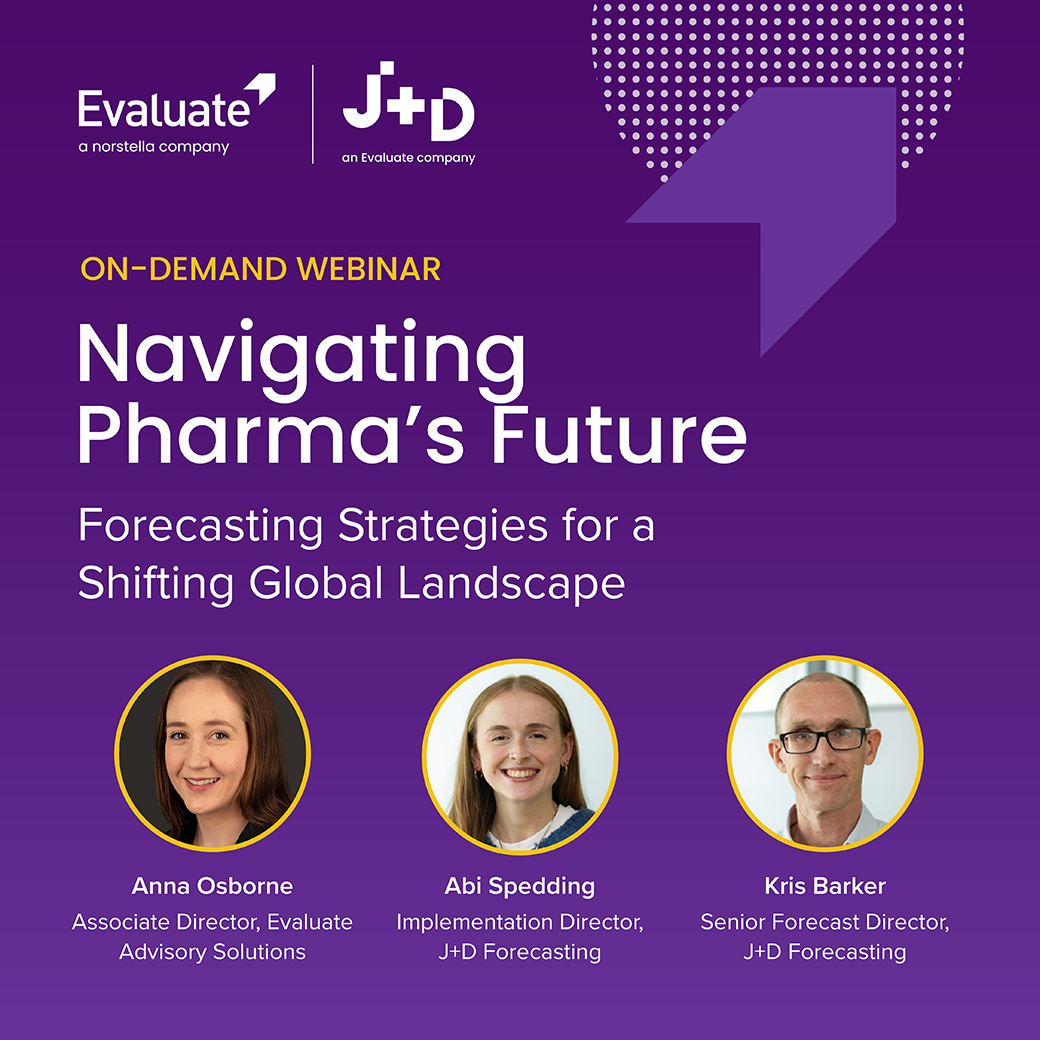 Evaluate
a norstella company

J+D
an Evaluate company

ON-DEMAND WEBINAR

Navigating Pharma's Future

Forecasting Strategies for a Shifting Global Landscape

Anna Osborne
Associate Director, Evaluate Advisory Solutions

Abi Spedding
Implementation Director, J+D Forecasting

Kris Barker
Senior Forecast Director, J+D Forecasting